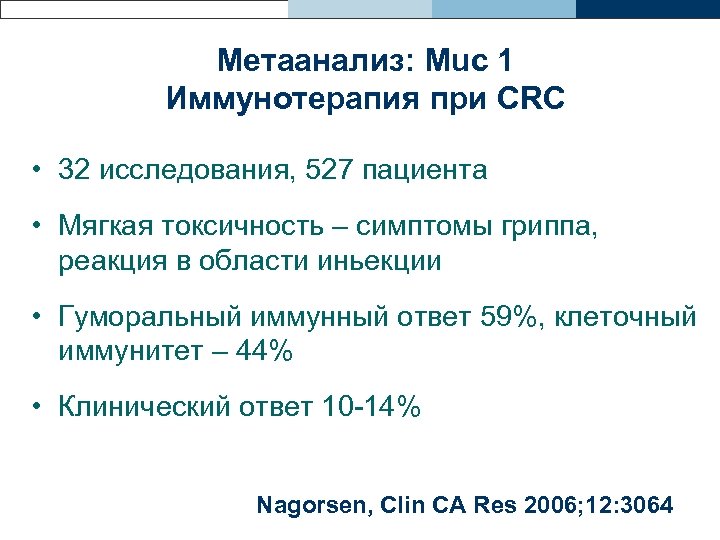 Метаанализ: Muc 1
Иммунотерапия при CRC

• 32 исследования, 527 пациента

• Мягкая токсичность – симптомы гриппа, реакция в области иньекции

• Гуморальный иммунный ответ 59%, клеточный иммунитет – 44%

• Клинический ответ 10-14%

Nagorsen, Clin CA Res 2006;12:3064